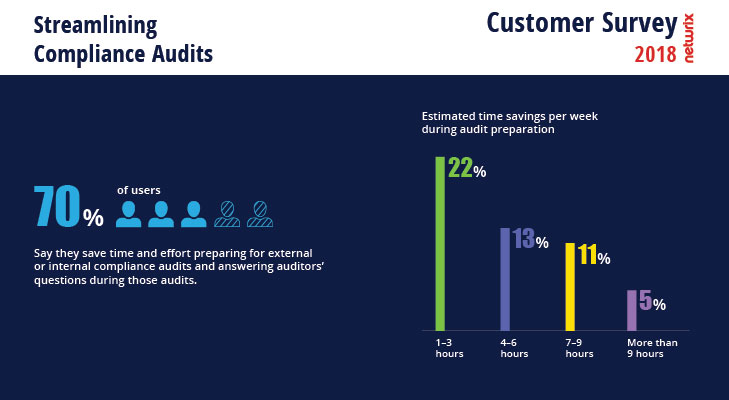 Streamlining Compliance Audits

Customer Survey 2018

netwrix

70%

of users

Say they save time and effort preparing for external or internal compliance audits and answering auditors' questions during those audits.

Estimated time savings per week during audit preparation

22%

13%

11%

5%

1–3 hours

4–6 hours

7–9 hours

More than 9 hours